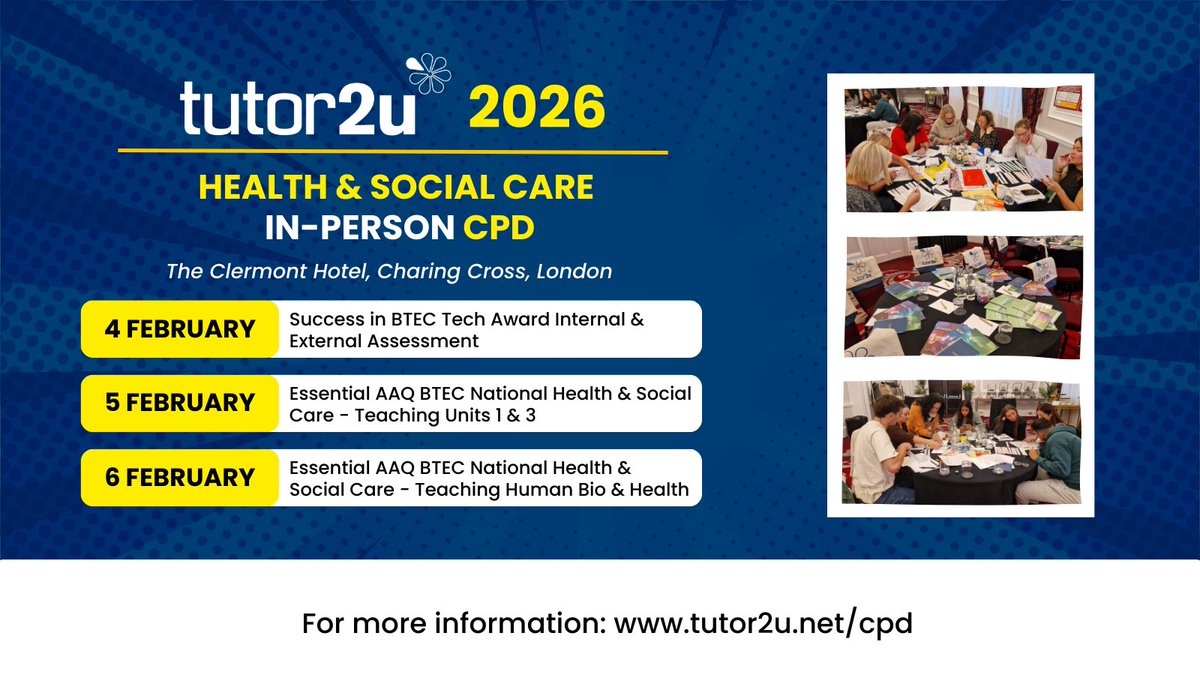 tutor2u 2026

HEALTH & SOCIAL CARE IN-PERSON CPD

The Clermont Hotel, Charing Cross, London

4 FEBRUARY Success in BTEC Tech Award Internal & External Assessment

5 FEBRUARY Essential AAQ BTEC National Health & Social Care - Teaching Units 1 & 3

6 FEBRUARY Essential AAQ BTEC National Health & Social Care - Teaching Human Bio & Health

For more information: www.tutor2u.net/cpd